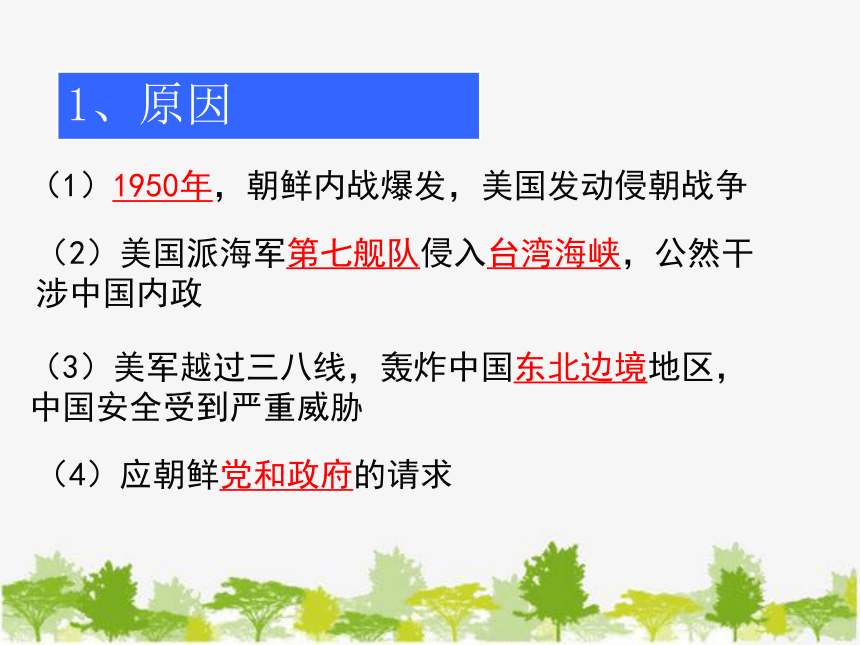 1、原因

（1）1950年，朝鲜内战爆发，美国发动侵朝战争

（2）美国派海军第七舰队侵入台湾海峡，公然干涉中国内政

（3）美军越过三八线，轰炸中国东北边境地区，中国安全受到严重威胁

（4）应朝鲜党和政府的请求